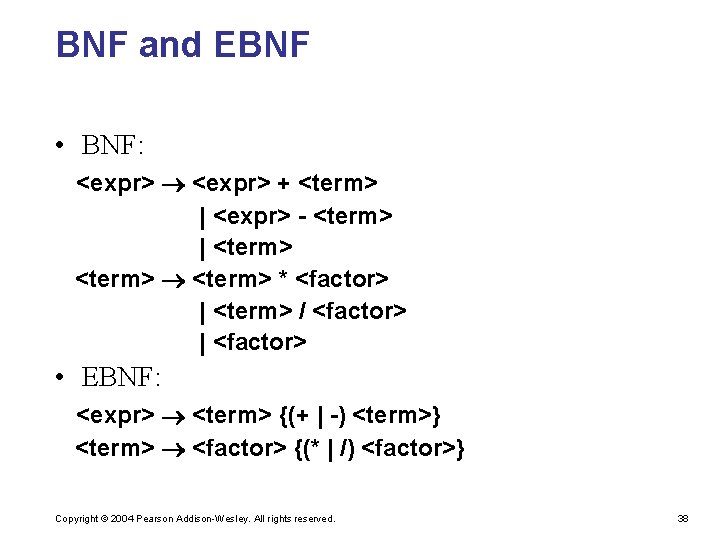 BNF and EBNF

• BNF:

<expr> → <expr> + <term>
| <expr> - <term>
| <term>
<term> → <term> * <factor>
| <term> / <factor>
| <factor>

• EBNF:

<expr> → <term> {(+ | -) <term>}
<term> → <factor> {(* | /) <factor>}

Copyright © 2004 Pearson Addison-Wesley. All rights reserved.

38